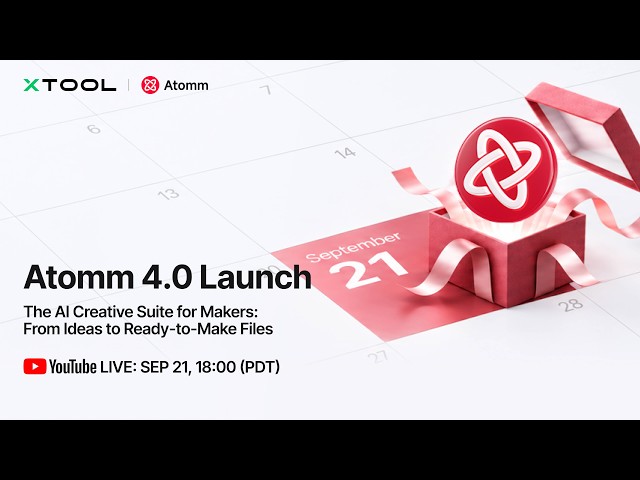 XTOOL | Atomm

7

6

14

13

September
21

28

27

Atomm 4.0 Launch

The AI Creative Suite for Makers: From Ideas to Ready-to-Make Files

YouTube LIVE: SEP 21, 18:00 (PDT)